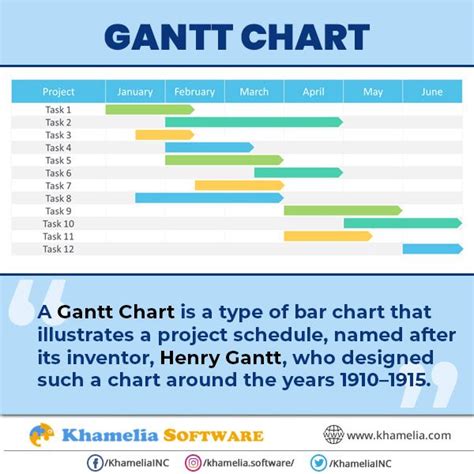 GANTT CHART

| Project | January | February | March | April | May | June |
|---|---|---|---|---|---|---|
| Task 1 | | | | | | |
| Task 2 | | | | | | |
| Task 3 | | | | | | |
| Task 4 | | | | | | |
| Task 5 | | | | | | |
| Task 6 | | | | | | |
| Task 7 | | | | | | |
| Task 8 | | | | | | |
| Task 9 | | | | | | |
| Task 10 | | | | | | |
| Task 11 | | | | | | |
| Task 12 | | | | | | |

A Gantt Chart is a type of bar chart that illustrates a project schedule, named after its inventor, Henry Gantt, who designed such a chart around the years 1910–1915.

Khamelia SOFTWARE

www.khamelia.com

/KhameliaINC /khamelia.software/ /KhameliaINC